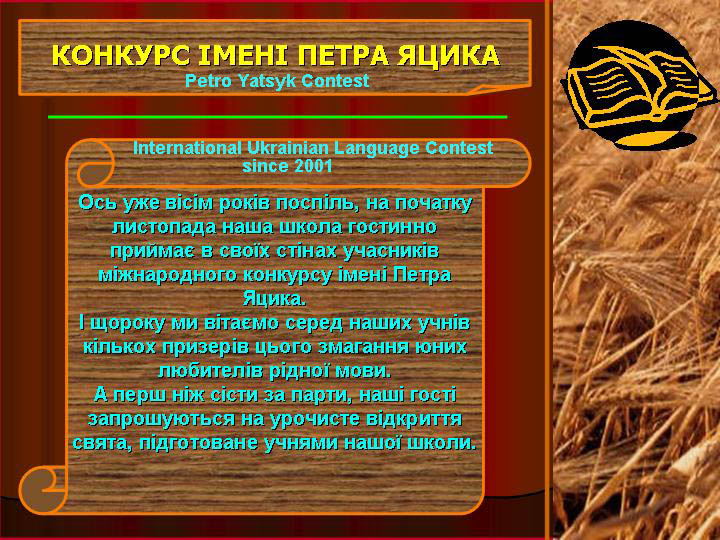 КОНКУРС ІМЕНІ ПЕТРА ЯЦИКА
Petro Yatsyk Contest

International Ukrainian Language Contest since 2001

Ось уже вісім років поспіль, на початку листопада наша школа гостинно приймає в своїх стінах учасників міжнародного конкурсу імені Петра Яцика.
І щороку ми вітаємо серед наших учнів кількох призерів цього змагання юних любителів рідної мови.
А перш ніж сісти за парти, наші гості запрошуються на урочисте відкриття свята, підготоване учнями нашої школи.